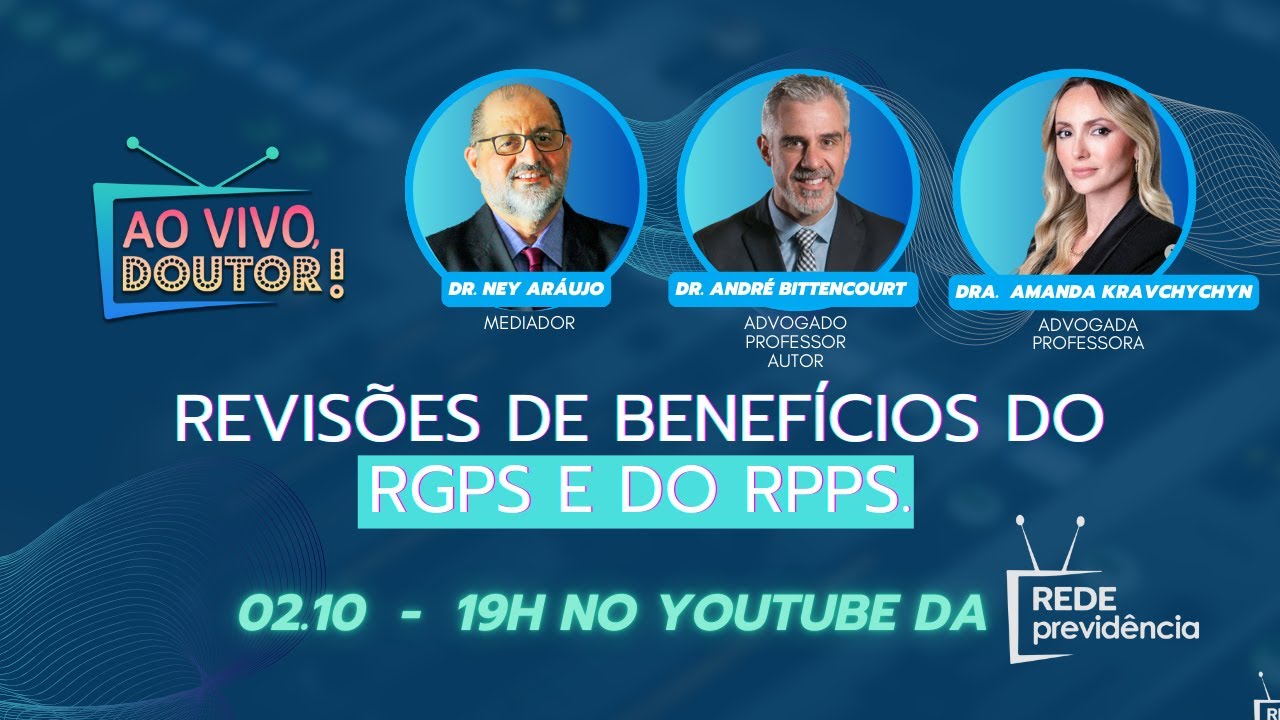 AO VIVO, DOUTOR!

DR. NEY ARÁUJO
MEDIADOR

DR. ANDRÉ BITTENCOURT
ADVOGADO
PROFESSOR
AUTOR

DRA. AMANDA KRAVCHYCHYN
ADVOGADA
PROFESSORA

REVISÕES DE BENEFÍCIOS DO RGPS E DO RPPS.

02.10 - 19H NO YOUTUBE DA REDE previdência